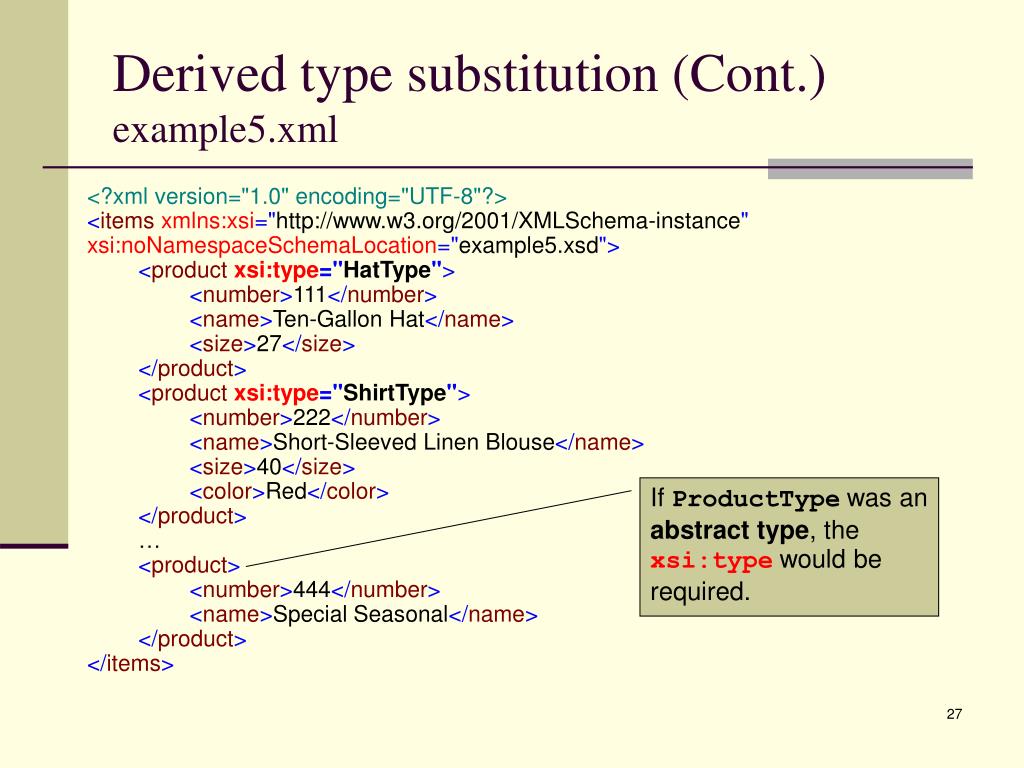 Derived type substitution (Cont.)
example5.xml

<?xml version="1.0" encoding="UTF-8"?>
<items xmlns:xsi="http://www.w3.org/2001/XMLSchema-instance"
xsi:noNamespaceSchemaLocation="example5.xsd">
<product xsi:type="HatType">
<number>111</number>
<name>Ten-Gallon Hat</name>
<size>27</size>
</product>
<product xsi:type="ShirtType">
<number>222</number>
<name>Short-Sleeved Linen Blouse</name>
<size>40</size>
<color>Red</color>
</product>
…
<product>
<number>444</number>
<name>Special Seasonal</name>
</product>
</items>

If ProductType was an abstract type, the xsi:type would be required.

27